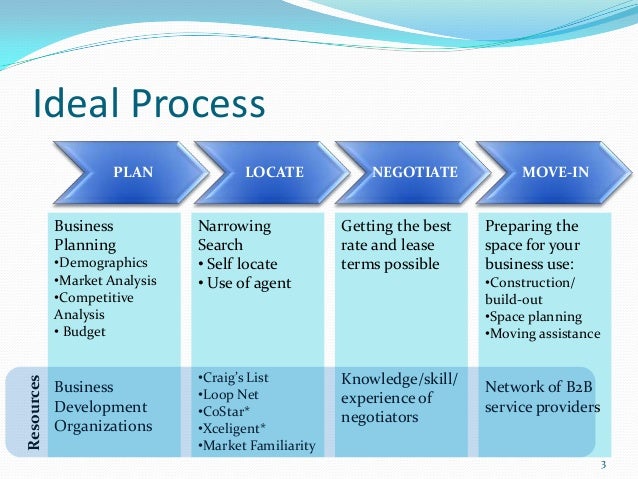 Ideal Process

PLAN

LOCATE

NEGOTIATE

MOVE-IN

Business Planning
•Demographics
•Market Analysis
•Competitive Analysis
• Budget

Narrowing Search
• Self locate
• Use of agent

Getting the best rate and lease terms possible

Preparing the space for your business use:
•Construction/ build-out
•Space planning
•Moving assistance

Resources

Business Development Organizations

•Craig's List
•Loop Net
•CoStar*
•Xceligent*
•Market Familiarity

Knowledge/skill/ experience of negotiators

Network of B2B service providers

3